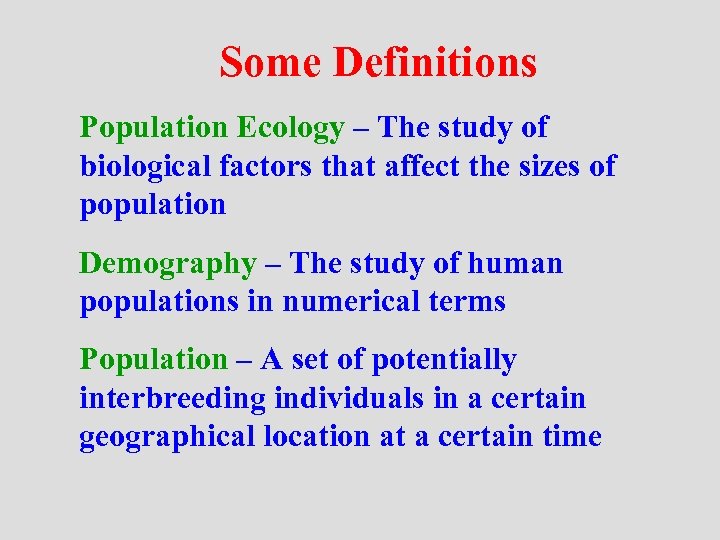 Some Definitions

Population Ecology – The study of biological factors that affect the sizes of population

Demography – The study of human populations in numerical terms

Population – A set of potentially interbreeding individuals in a certain geographical location at a certain time